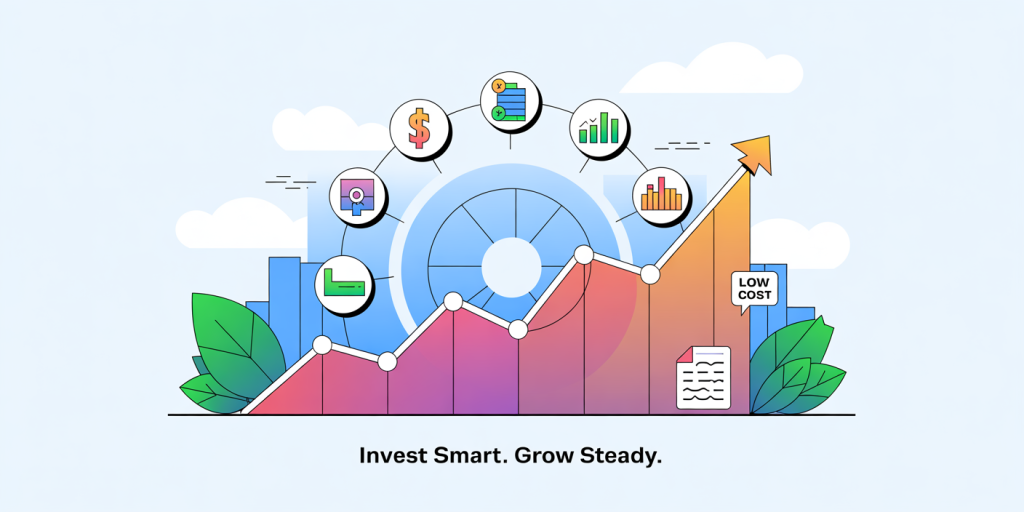 $

LOW COST

Invest Smart. Grow Steady.